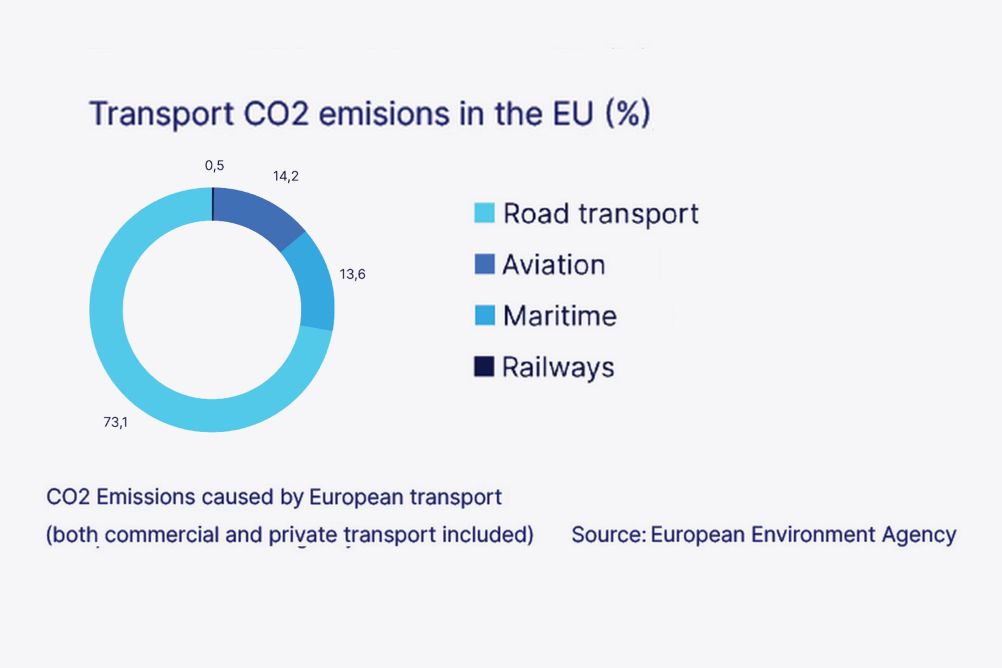 Transport CO2 emisions in the EU (%)

0,5

14,2

13,6

73,1

Road transport

Aviation

Maritime

Railways

CO2 Emissions caused by European transport
(both commercial and private transport included)

Source: European Environment Agency